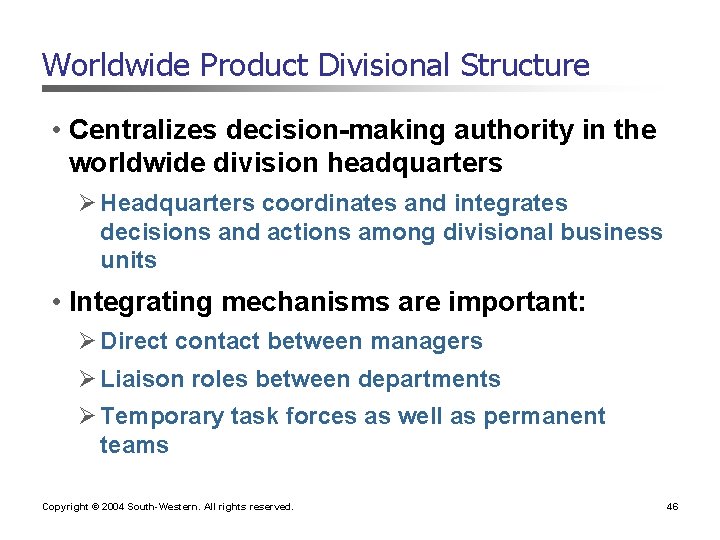 Worldwide Product Divisional Structure

• Centralizes decision-making authority in the worldwide division headquarters

➢ Headquarters coordinates and integrates decisions and actions among divisional business units

• Integrating mechanisms are important:

➢ Direct contact between managers

➢ Liaison roles between departments

➢ Temporary task forces as well as permanent teams

Copyright © 2004 South-Western. All rights reserved.

46